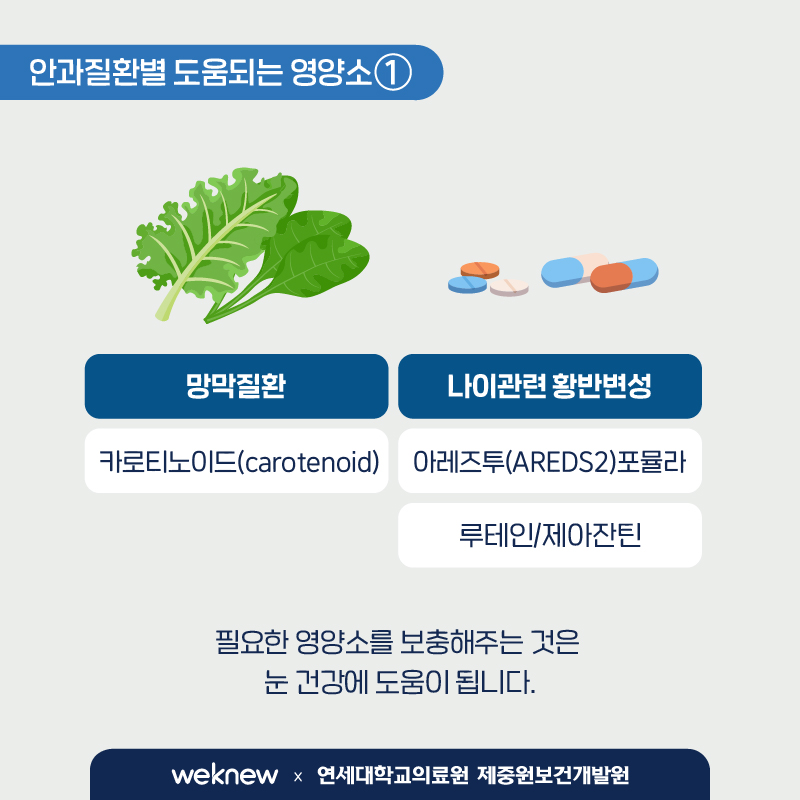 안과질환별 도움되는 영양소①

| 망막질환 | 나이관련 황반변성 |
|---|---|
| 카로티노이드(carotenoid) | 아레즈투(AREDS2)포뮬라 |
| | 루테인/제아잔틴 |

필요한 영양소를 보충해주는 것은
눈 건강에 도움이 됩니다.

weknew × 연세대학교의료원 제중원보건개발원